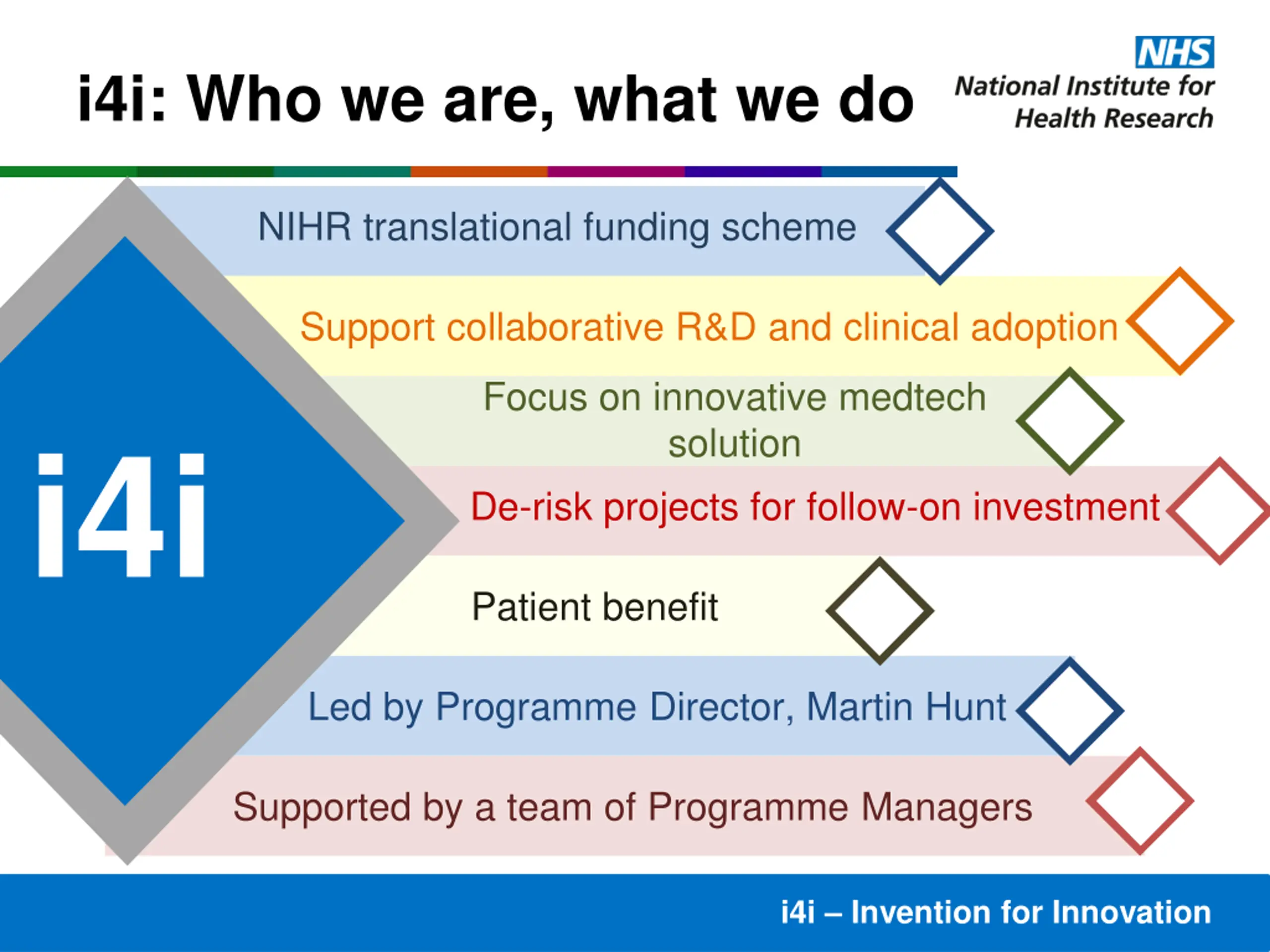 i4i: Who we are, what we do

NHS
National Institute for Health Research

i4i

NIHR translational funding scheme

Support collaborative R&D and clinical adoption

Focus on innovative medtech solution

De-risk projects for follow-on investment

Patient benefit

Led by Programme Director, Martin Hunt

Supported by a team of Programme Managers

i4i – Invention for Innovation